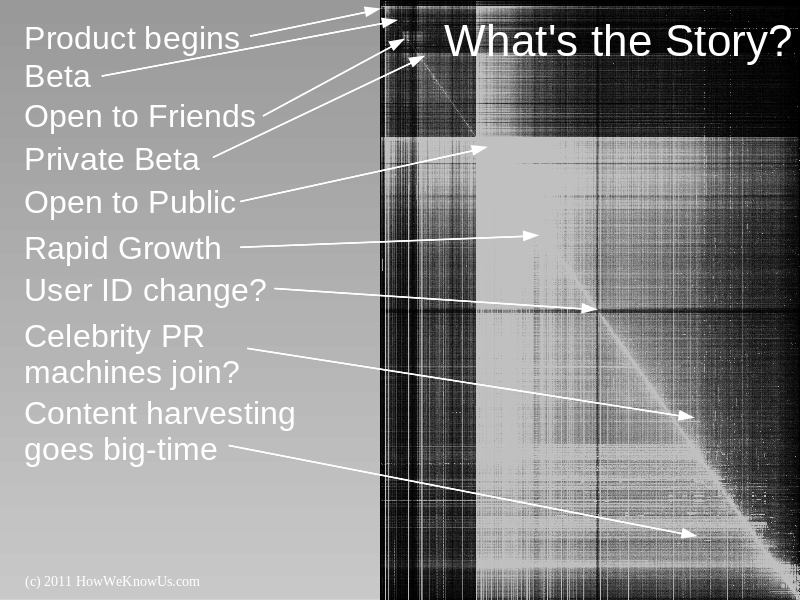 What's the Story?

Product begins
Beta
Open to Friends
Private Beta
Open to Public
Rapid Growth
User ID change?
Celebrity PR machines join?
Content harvesting goes big-time

(c) 2011 HowWeKnowUs.com